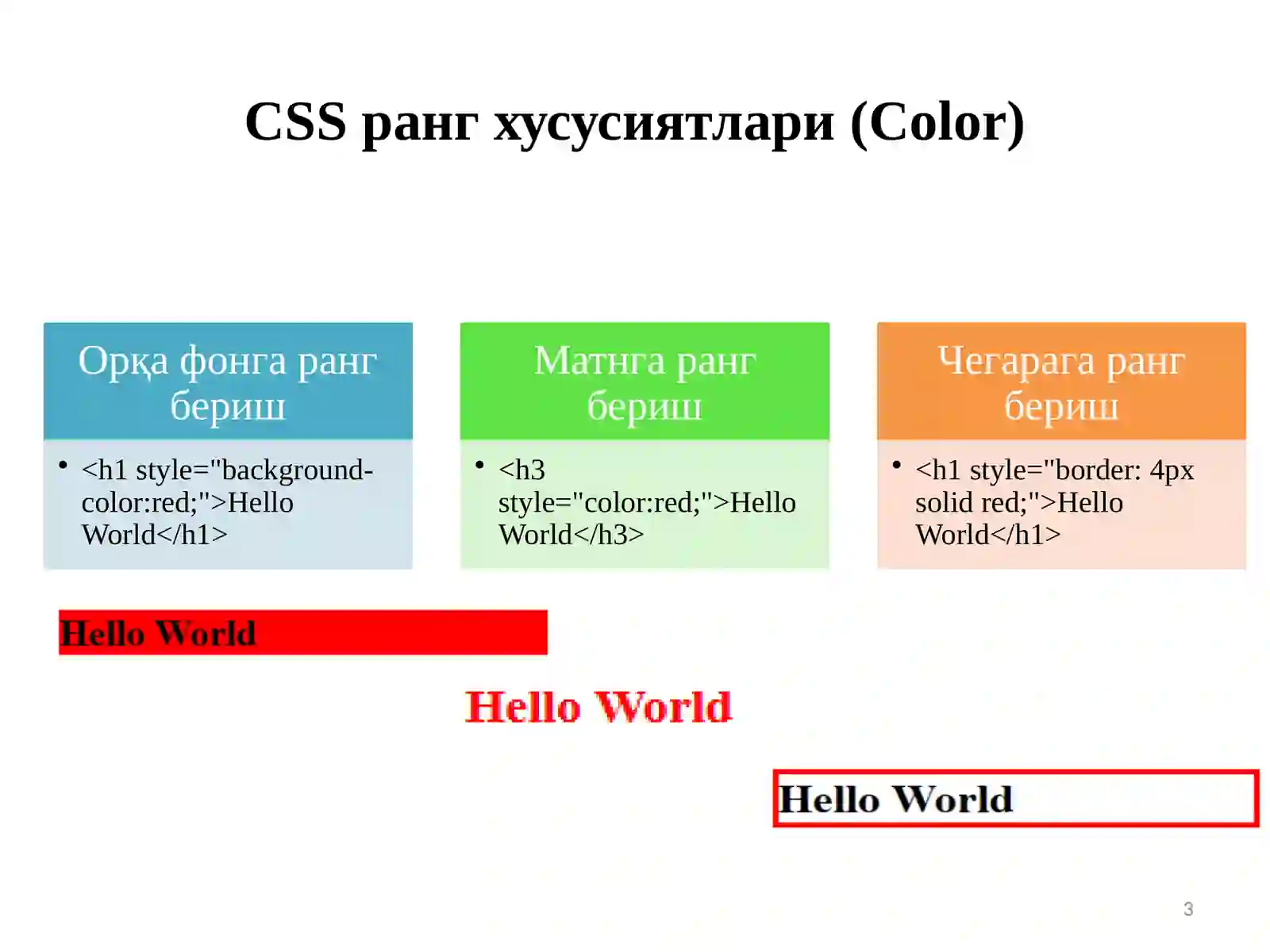 CSS ранг хусусиятлари (Color)

Орқа фонга ранг бериш

• <h1 style="background-color:red;">Hello World</h1>

Матнга ранг бериш

• <h3 style="color:red;">Hello World</h3>

Чегарага ранг бериш

• <h1 style="border: 4px solid red;">Hello World</h1>

Hello World

Hello World

Hello World

3